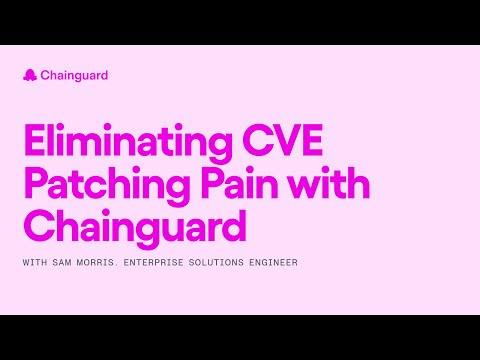 Chainguard

Eliminating CVE Patching Pain with Chainguard

WITH SAM MORRIS. ENTERPRISE SOLUTIONS ENGINEER